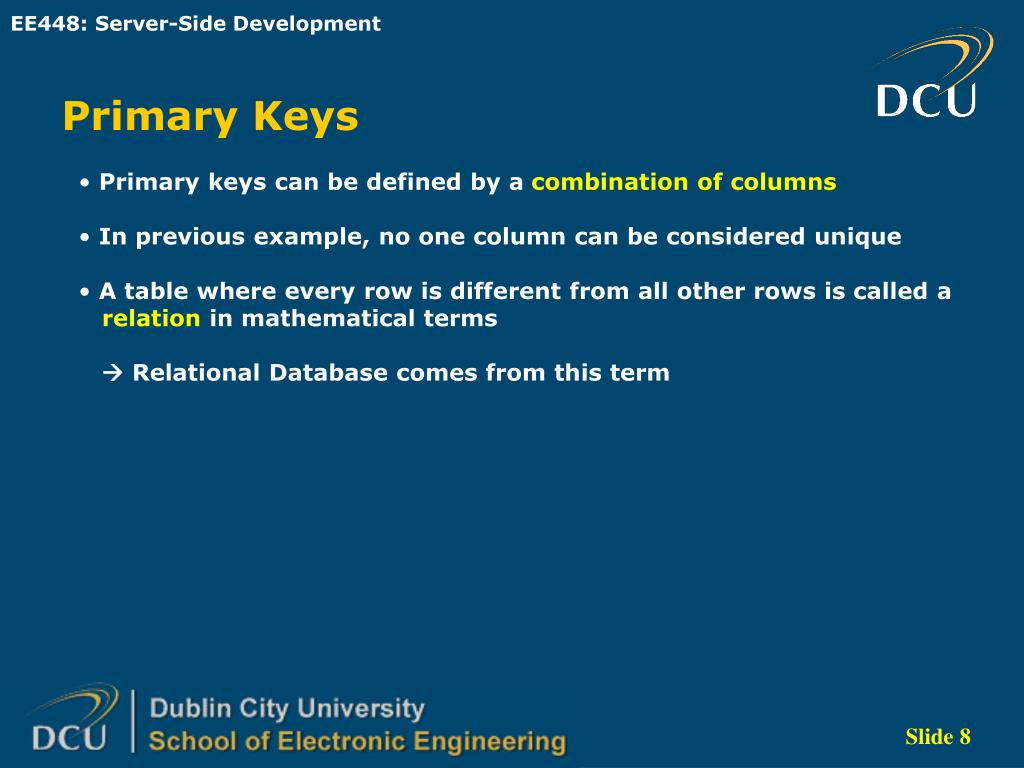 EE448: Server-Side Development

DCU

Primary Keys

• Primary keys can be defined by a combination of columns

• In previous example, no one column can be considered unique

• A table where every row is different from all other rows is called a relation in mathematical terms

→ Relational Database comes from this term

DCU

Dublin City University
School of Electronic Engineering

Slide 8